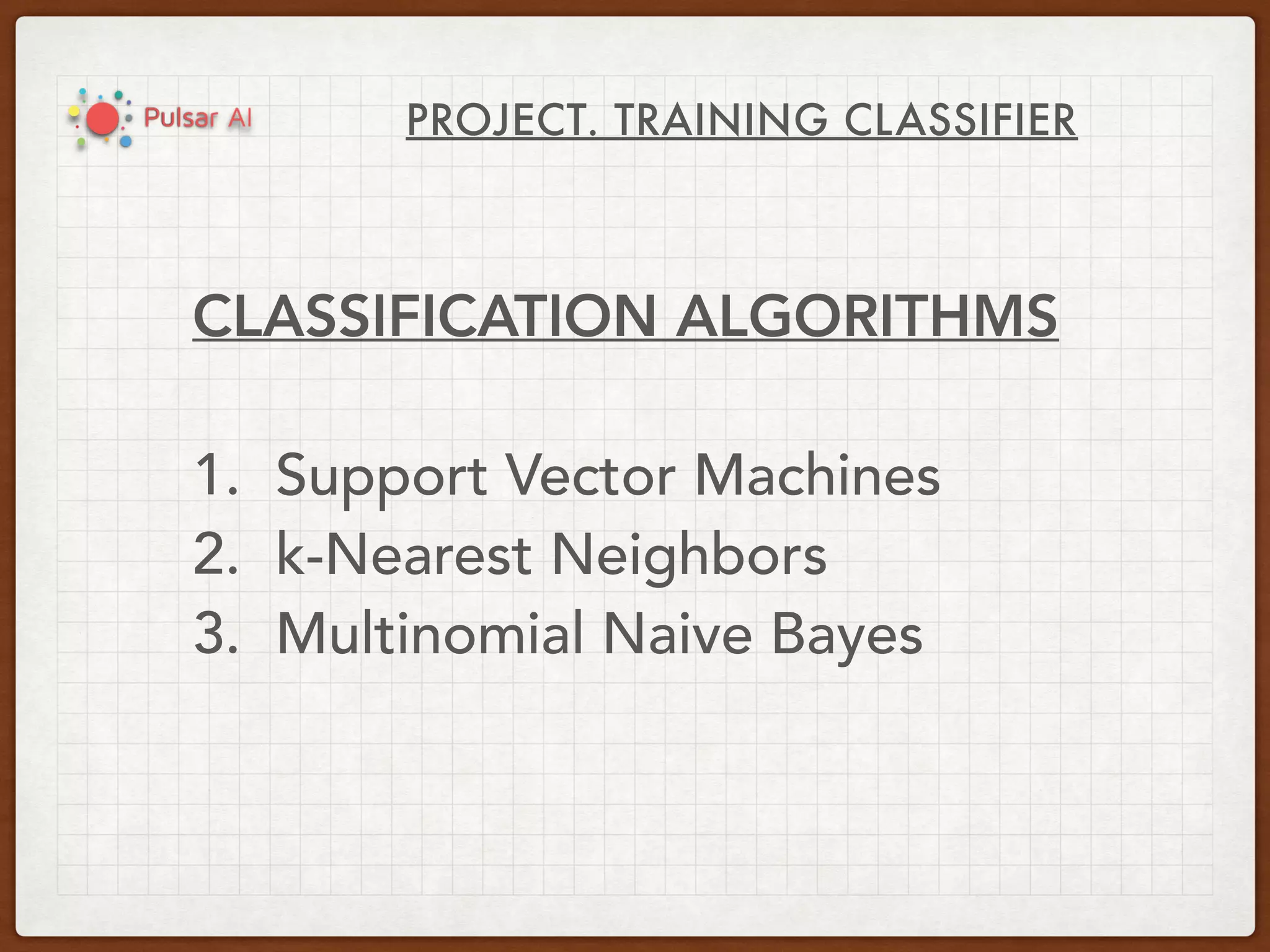 Pulsar AI

PROJECT. TRAINING CLASSIFIER

CLASSIFICATION ALGORITHMS

1. Support Vector Machines
2. k-Nearest Neighbors
3. Multinomial Naive Bayes